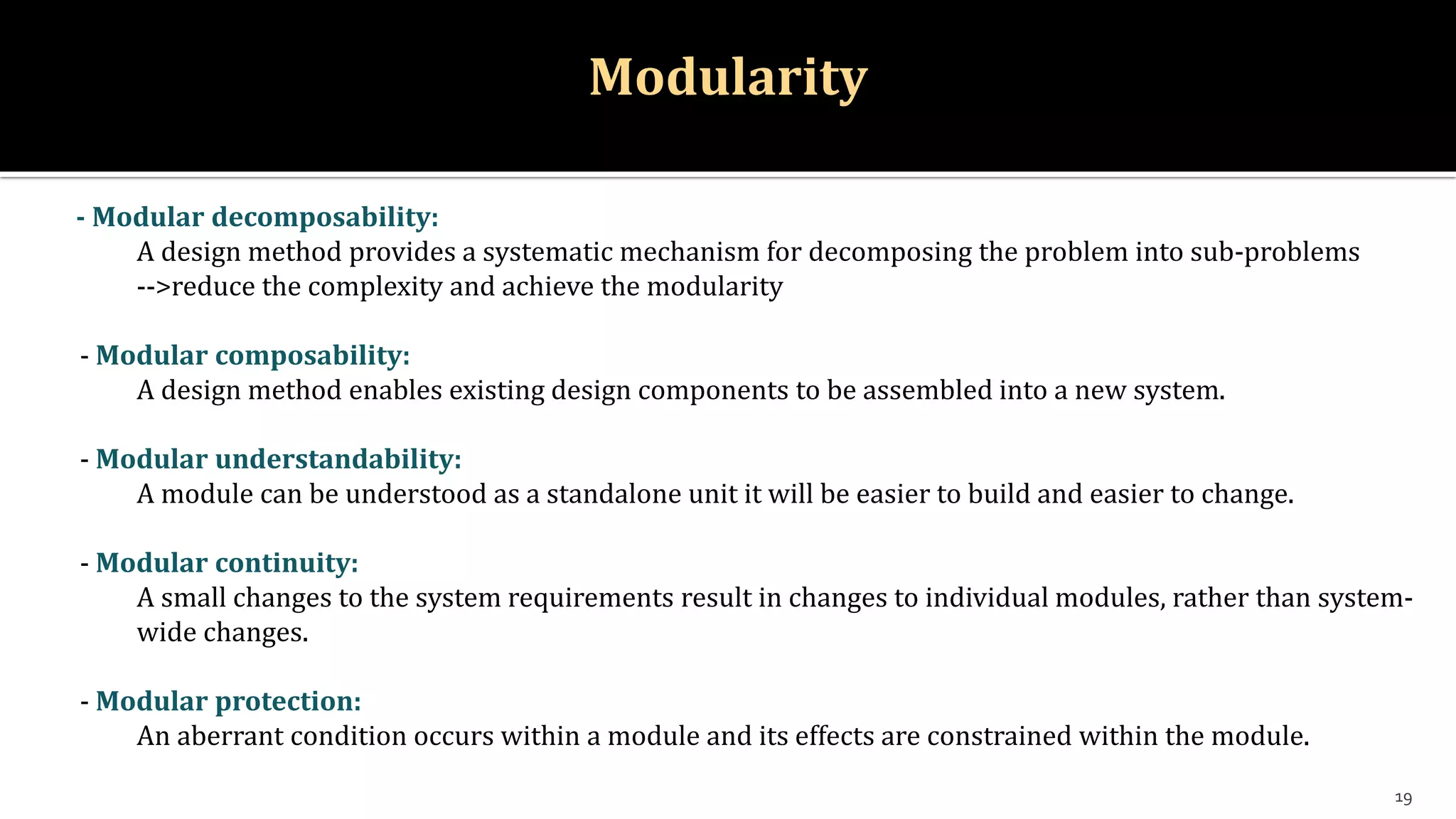 Modularity

- Modular decomposability:
A design method provides a systematic mechanism for decomposing the problem into sub-problems -->reduce the complexity and achieve the modularity

- Modular composability:
A design method enables existing design components to be assembled into a new system.

- Modular understandability:
A module can be understood as a standalone unit it will be easier to build and easier to change.

- Modular continuity:
A small changes to the system requirements result in changes to individual modules, rather than system-wide changes.

- Modular protection:
An aberrant condition occurs within a module and its effects are constrained within the module.

19